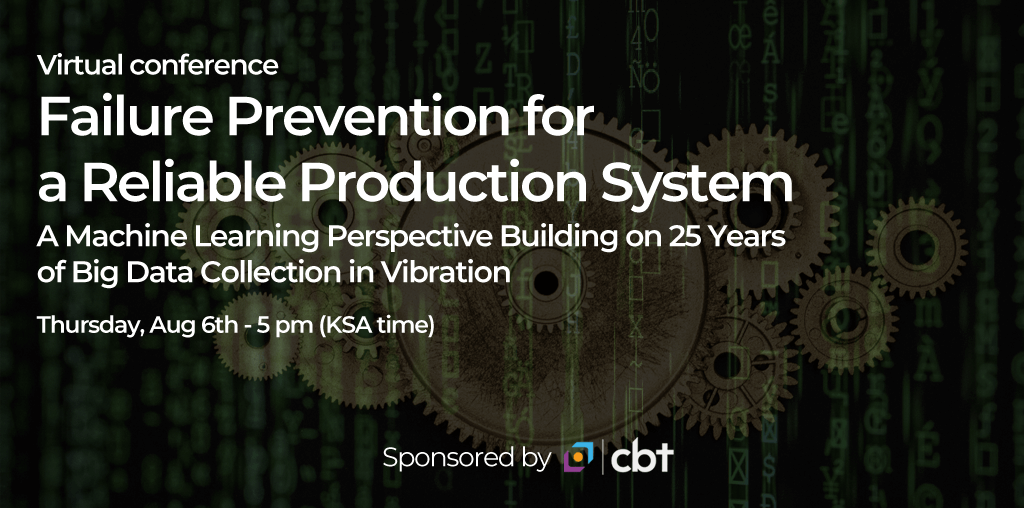 Virtual conference

Failure Prevention for a Reliable Production System

A Machine Learning Perspective Building on 25 Years of Big Data Collection in Vibration

Thursday, Aug 6th - 5 pm (KSA time)

Sponsored by cbt